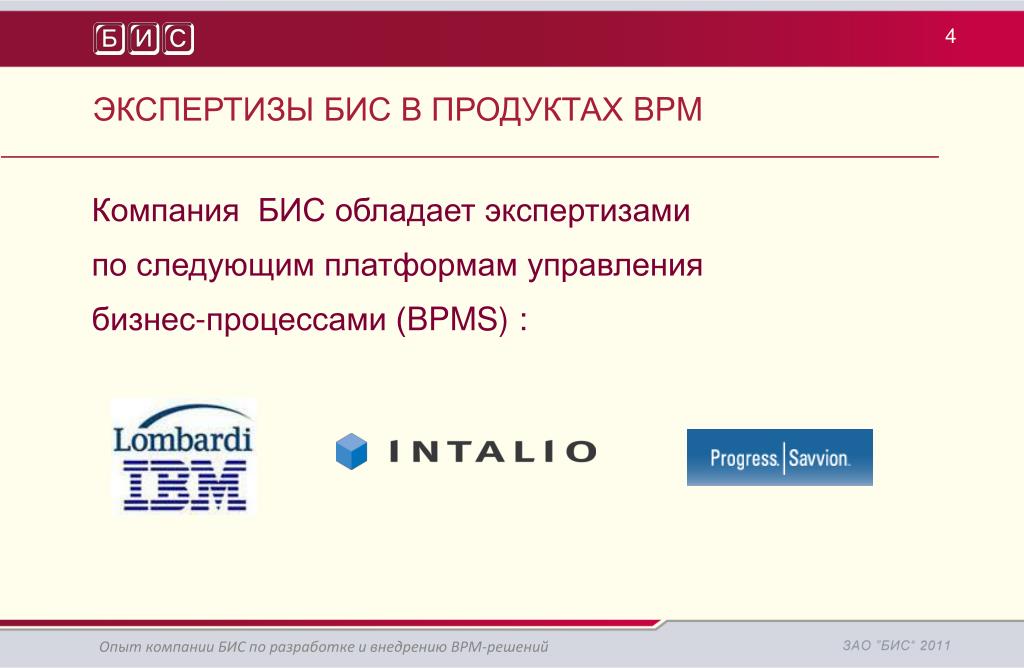 БИС

4

ЭКСПЕРТИЗЫ БИС В ПРОДУКТАХ BPM

Компания БИС обладает экспертизами по следующим платформам управления бизнес-процессами (BPMS) :

Lombardi
IBM

INTALIO

Progress. Savvion.

Опыт компании БИС по разработке и внедрению BPM-решений

ЗАО "БИС" 2011